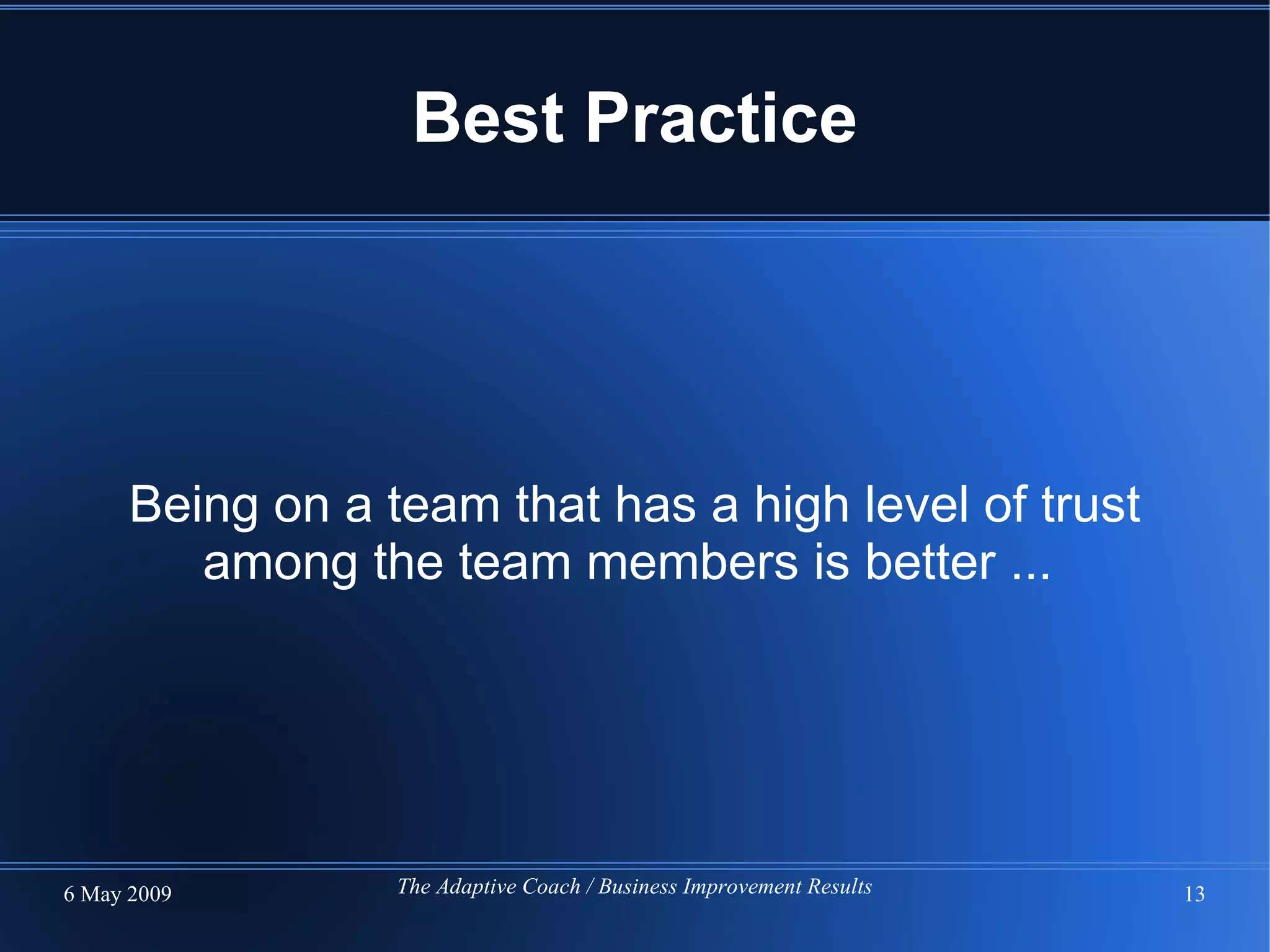 Best Practice

Being on a team that has a high level of trust among the team members is better ...

6 May 2009

The Adaptive Coach / Business Improvement Results

13